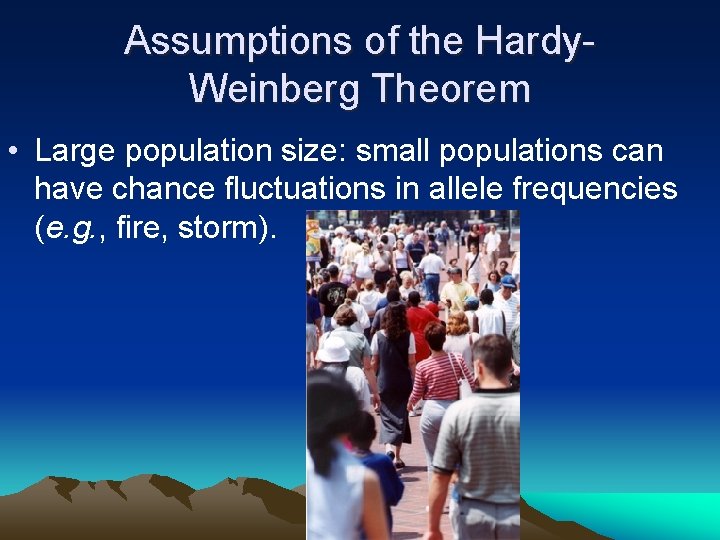 Assumptions of the Hardy-Weinberg Theorem

• Large population size: small populations can have chance fluctuations in allele frequencies (e.g., fire, storm).